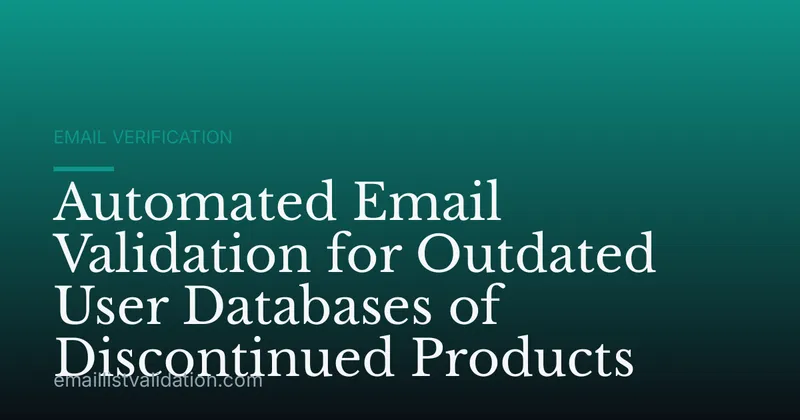 EMAIL VERIFICATION

Automated Email Validation for Outdated User Databases of Discontinued Products

emaillistvalidation.com